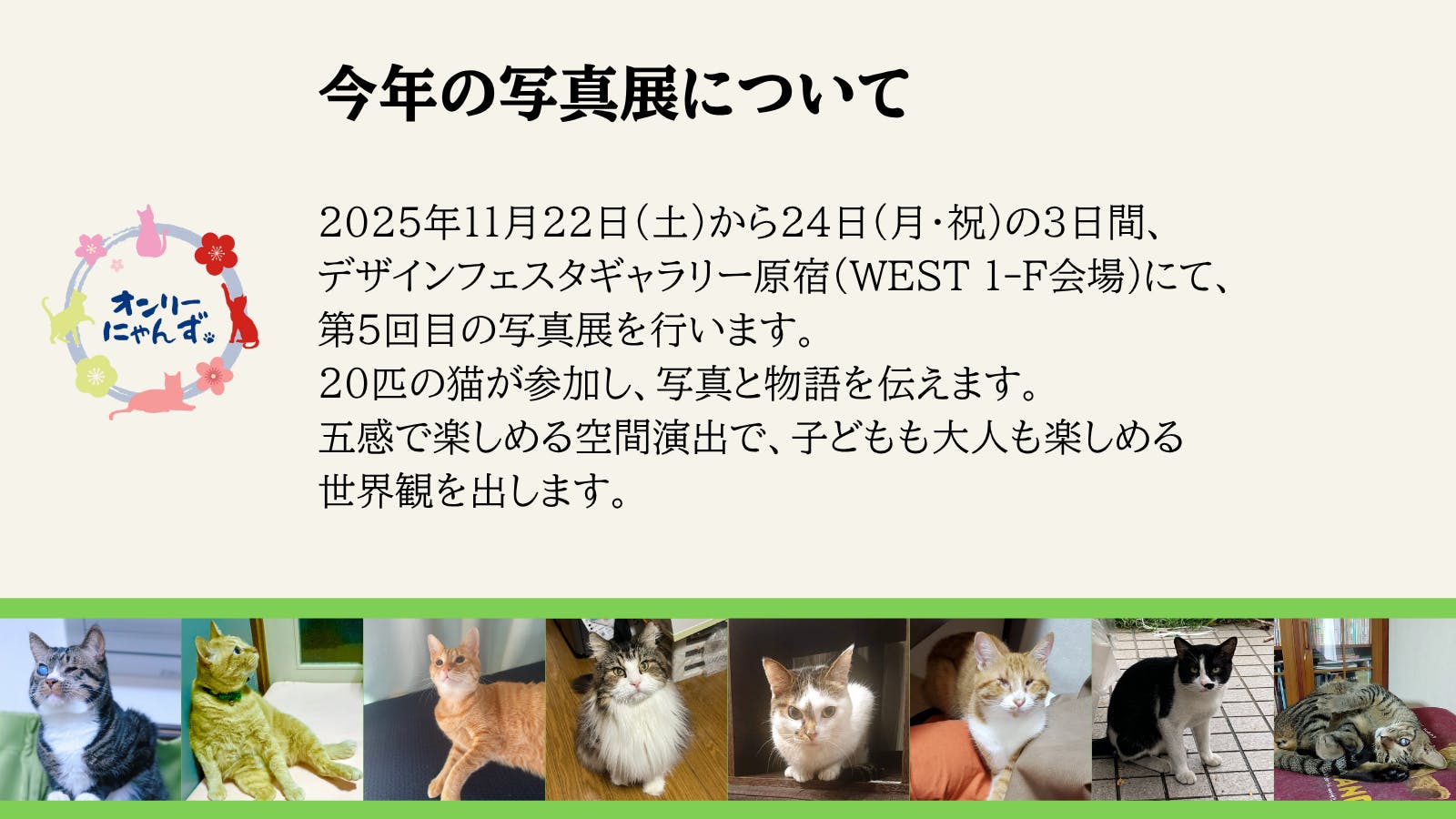 今年の写真展について

オンリーにゃんず

2025年11月22日(土)から24日(月・祝)の3日間、デザインフェスタギャラリー原宿(WEST 1-F会場)にて、第5回目の写真展を行います。
20匹の猫が参加し、写真と物語を伝えます。
五感で楽しめる空間演出で、子どもも大人も楽しめる世界観を出します。